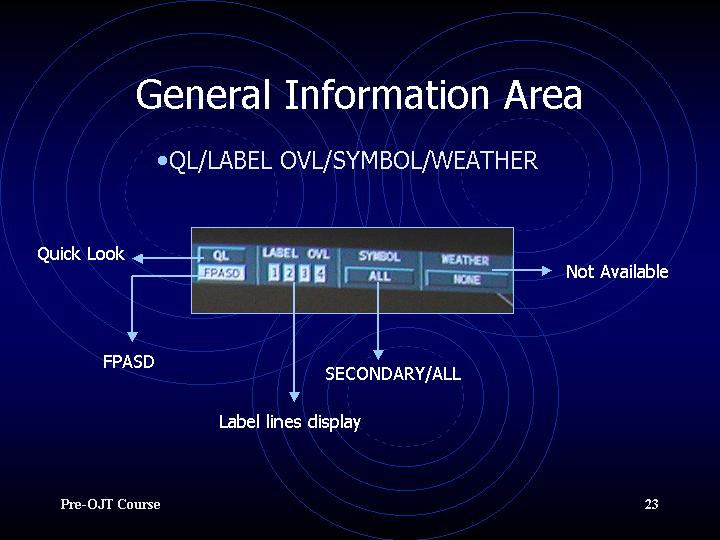 General Information Area

•QL/LABEL OVL/SYMBOL/WEATHER

Quick Look

QL
FPASD

LABEL OVL
1 2 3 4

SYMBOL
ALL

WEATHER
NONE

Not Available

FPASD

SECONDARY/ALL

Label lines display

Pre-OJT Course

23